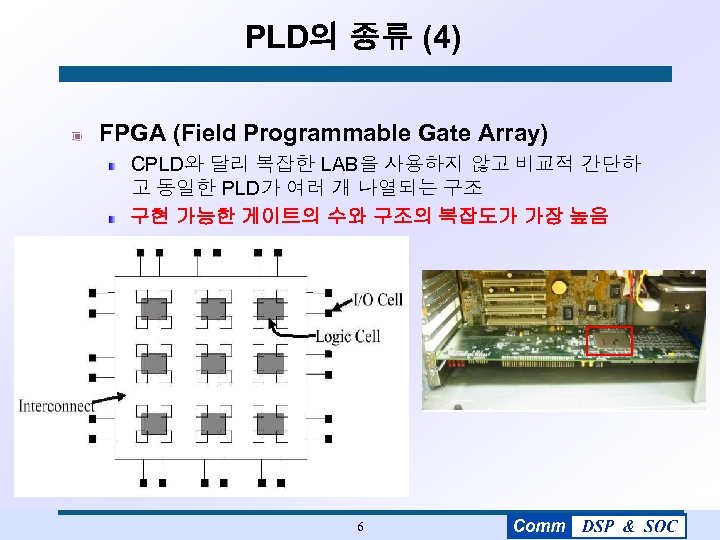 PLD의 종류 (4)

FPGA (Field Programmable Gate Array)

CPLD와 달리 복잡한 LAB을 사용하지 않고 비교적 간단하고 동일한 PLD가 여러 개 나열되는 구조

구현 가능한 게이트의 수와 구조의 복잡도가 가장 높음

I/O Cell

Logic Cell

Interconnect

6

Comm DSP & SOC